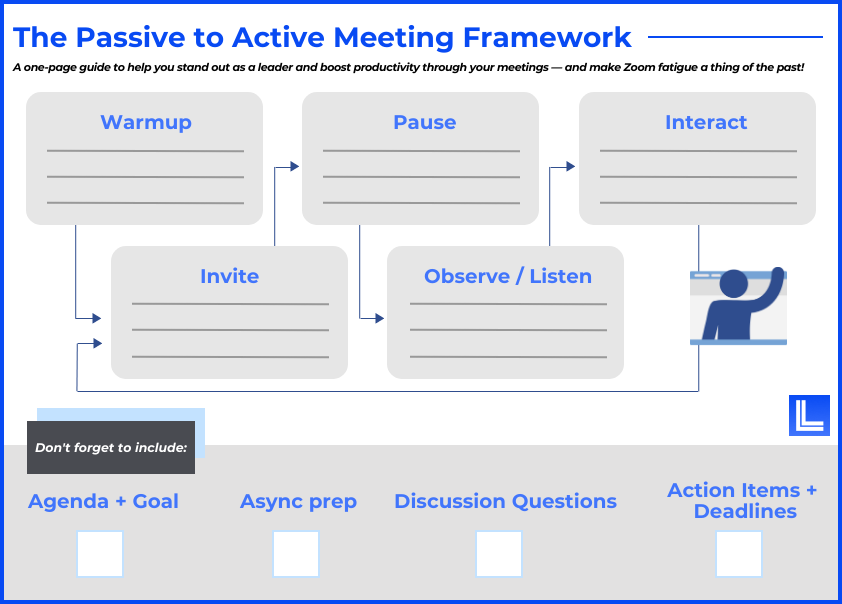 The Passive to Active Meeting Framework

A one-page guide to help you stand out as a leader and boost productivity through your meetings — and make Zoom fatigue a thing of the past!

Warmup

Pause

Interact

Invite

Observe / Listen

Don't forget to include:

Agenda + Goal

Async prep

Discussion Questions

Action Items + Deadlines